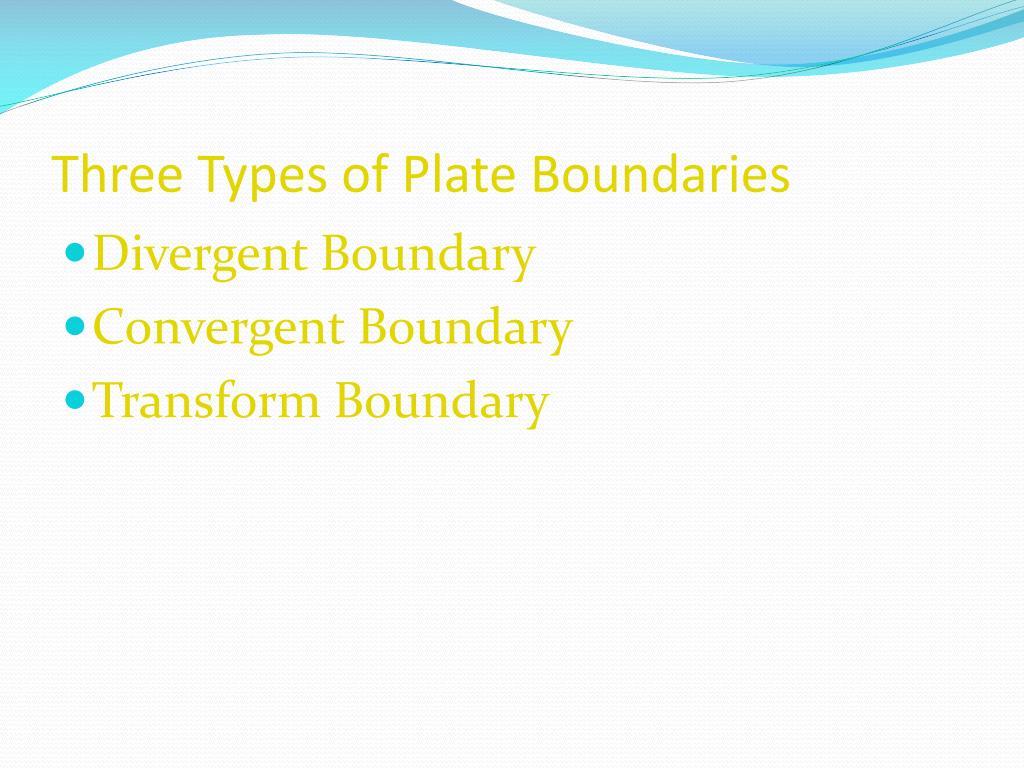 Three Types of Plate Boundaries

- Divergent Boundary
- Convergent Boundary
- Transform Boundary